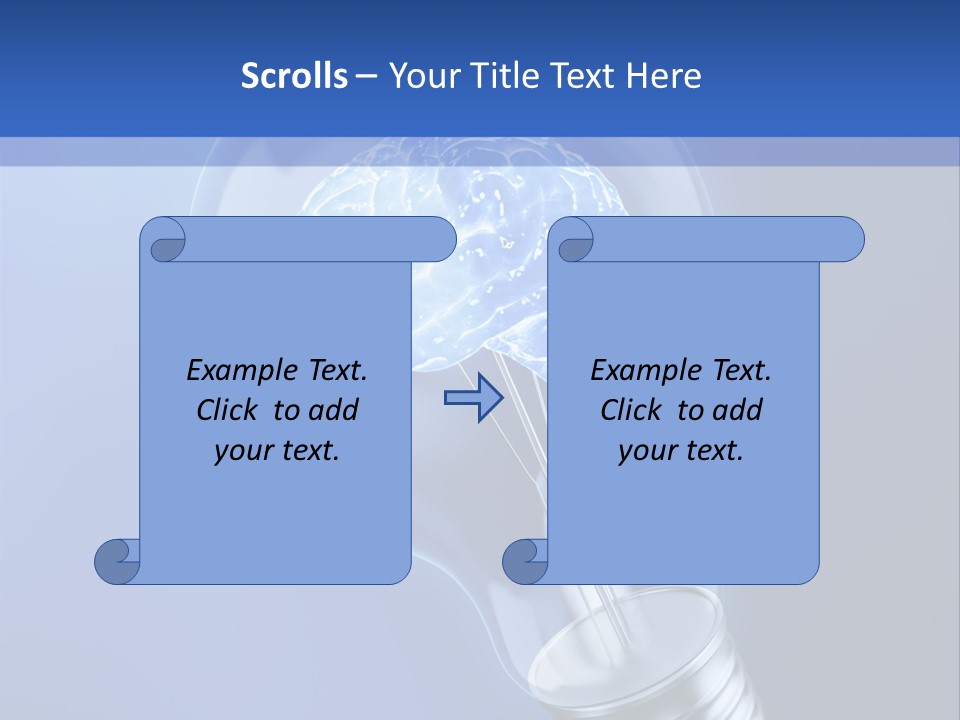 Scrolls – Your Title Text Here

Example Text. Click to add your text.

Example Text. Click to add your text.